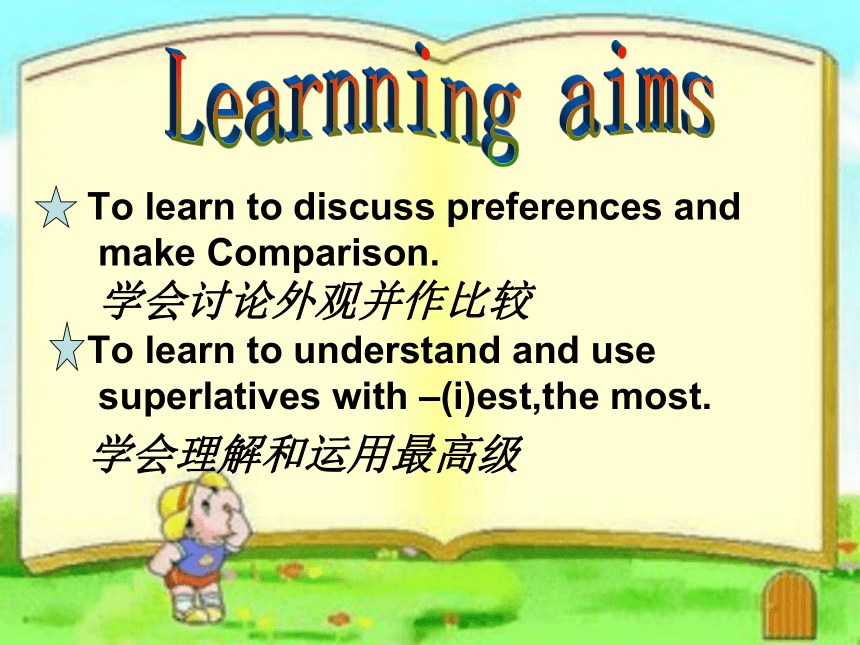 Learnning aims

To learn to discuss preferences and make Comparison.
学会讨论外观并作比较

To learn to understand and use superlatives with –(i)est,the most.
学会理解和运用最高级